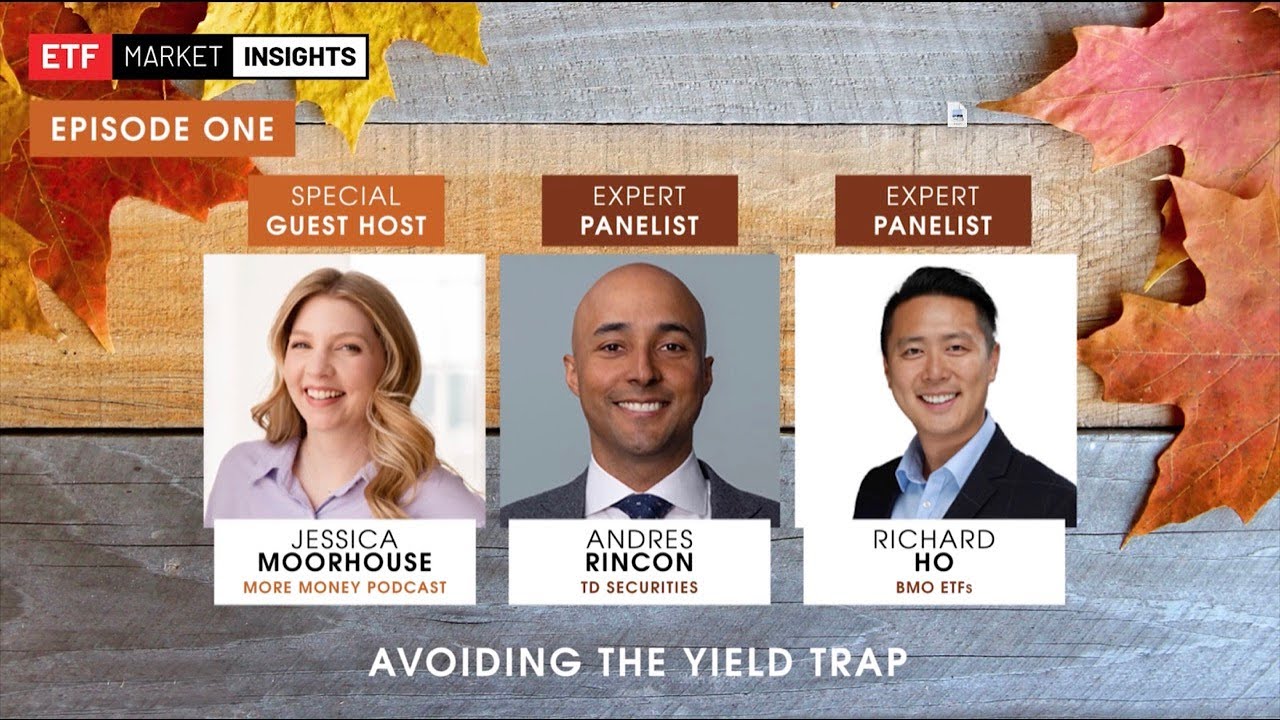 ETF MARKET INSIGHTS

EPISODE ONE

SPECIAL GUEST HOST

JESSICA MOORHOUSE
MORE MONEY PODCAST

EXPERT PANELIST

ANDRES RINCON
TD SECURITIES

EXPERT PANELIST

RICHARD HO
BMO ETFs

AVOIDING THE YIELD TRAP